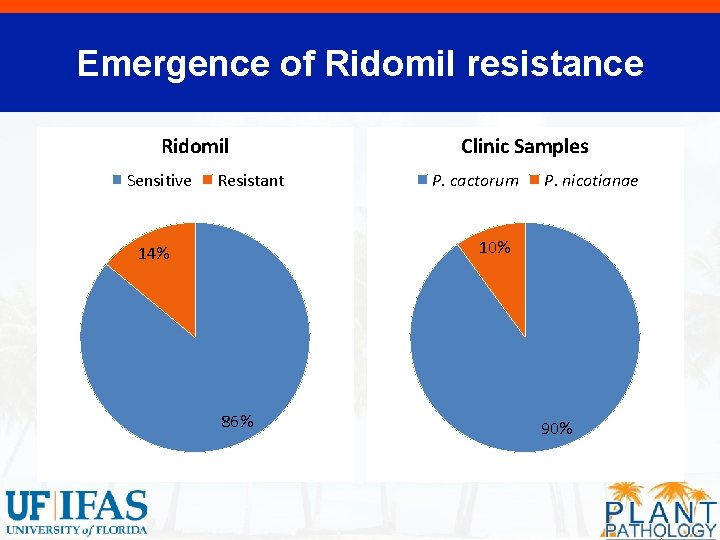 Emergence of Ridomil resistance

Ridomil

Sensitive Resistant

14%

86%

Clinic Samples

P. cactorum P. nicotianae

10%

90%

UF IFAS
UNIVERSITY of FLORIDA

PLANT
PATHOLOGY